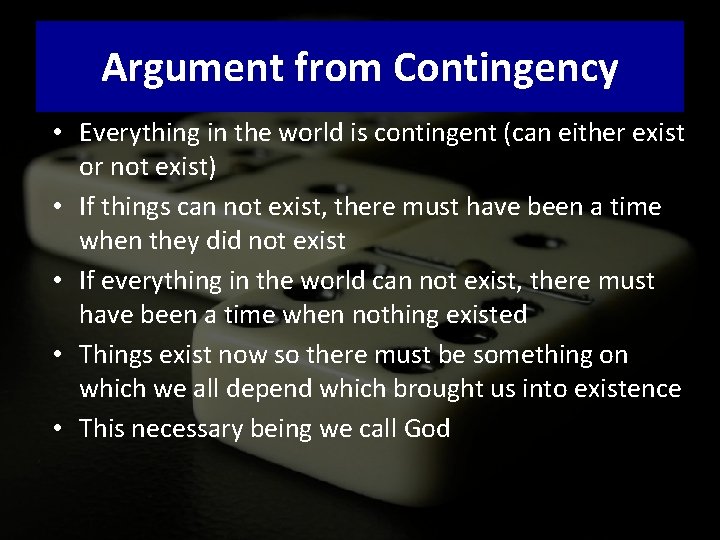 Argument from Contingency

• Everything in the world is contingent (can either exist or not exist)
• If things can not exist, there must have been a time when they did not exist
• If everything in the world can not exist, there must have been a time when nothing existed
• Things exist now so there must be something on which we all depend which brought us into existence
• This necessary being we call God